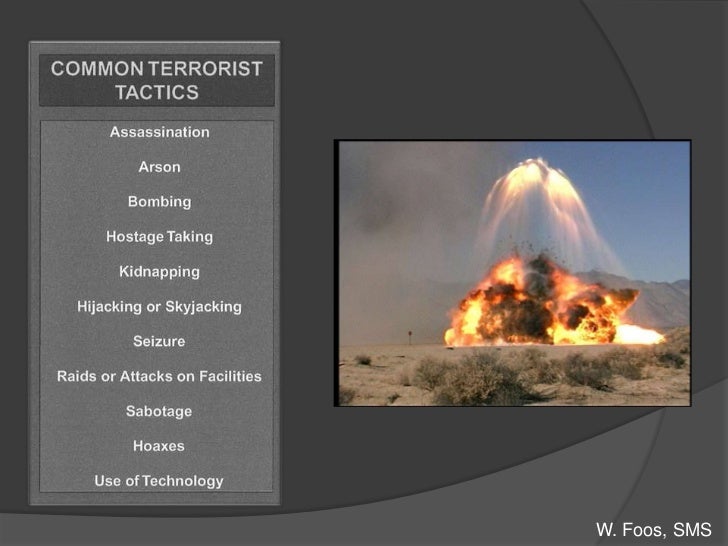 COMMON TERRORIST TACTICS

Assassination

Arson

Bombing

Hostage Taking

Kidnapping

Hijacking or Skyjacking

Seizure

Raids or Attacks on Facilities

Sabotage

Hoaxes

Use of Technology

W. Foos, SMS